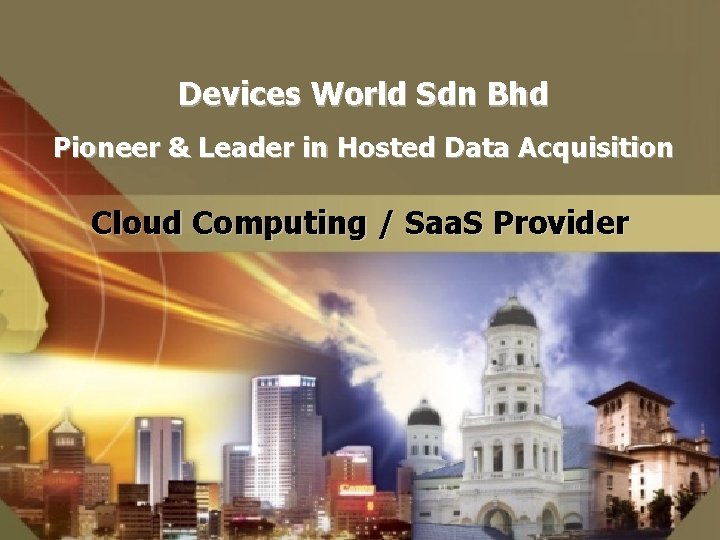 Devices World Sdn Bhd

Pioneer & Leader in Hosted Data Acquisition

Cloud Computing / SaaS Provider